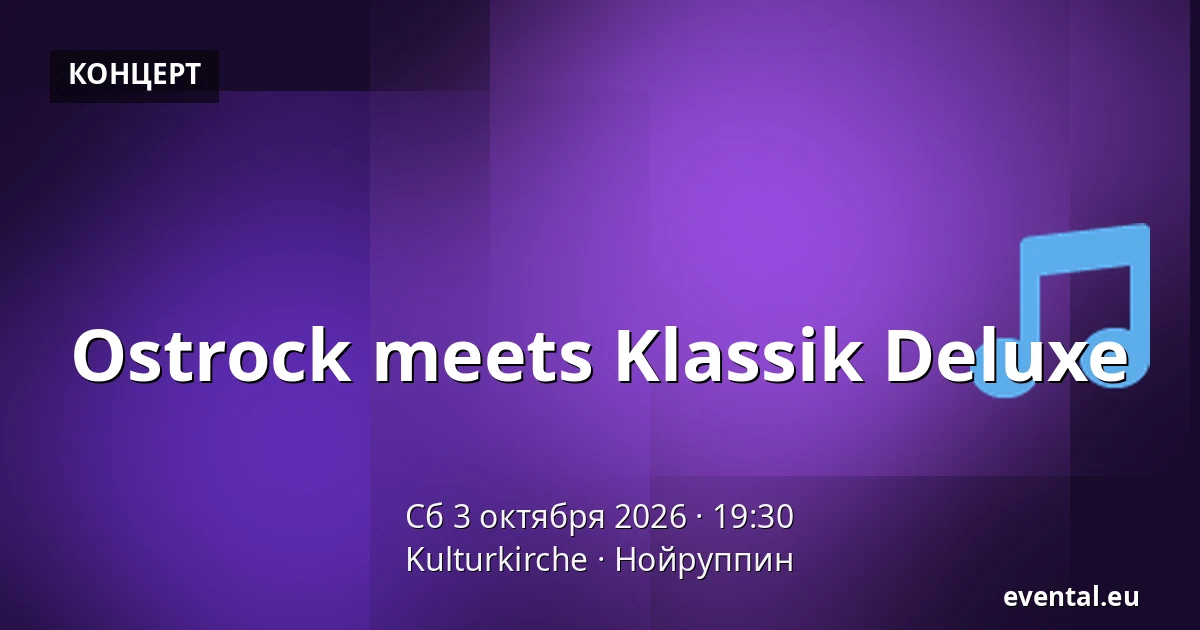 КОНЦЕРТ

Ostrock meets Klassik Deluxe

Сб 3 октября 2026 · 19:30
Kulturkirche · Нойруппин

evental.eu